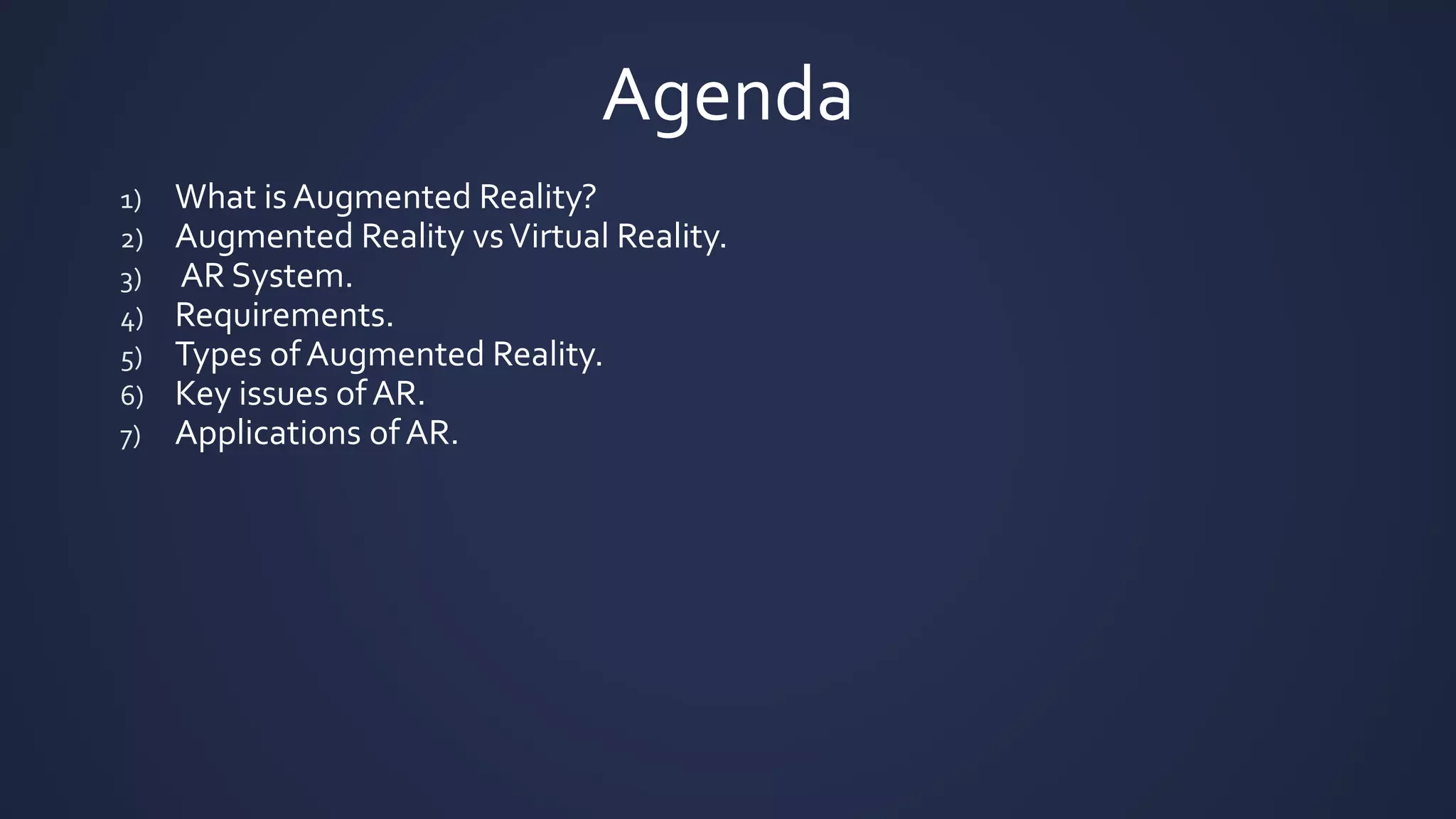 Agenda

1) What is Augmented Reality?
2) Augmented Reality vs Virtual Reality.
3) AR System.
4) Requirements.
5) Types of Augmented Reality.
6) Key issues of AR.
7) Applications of AR.